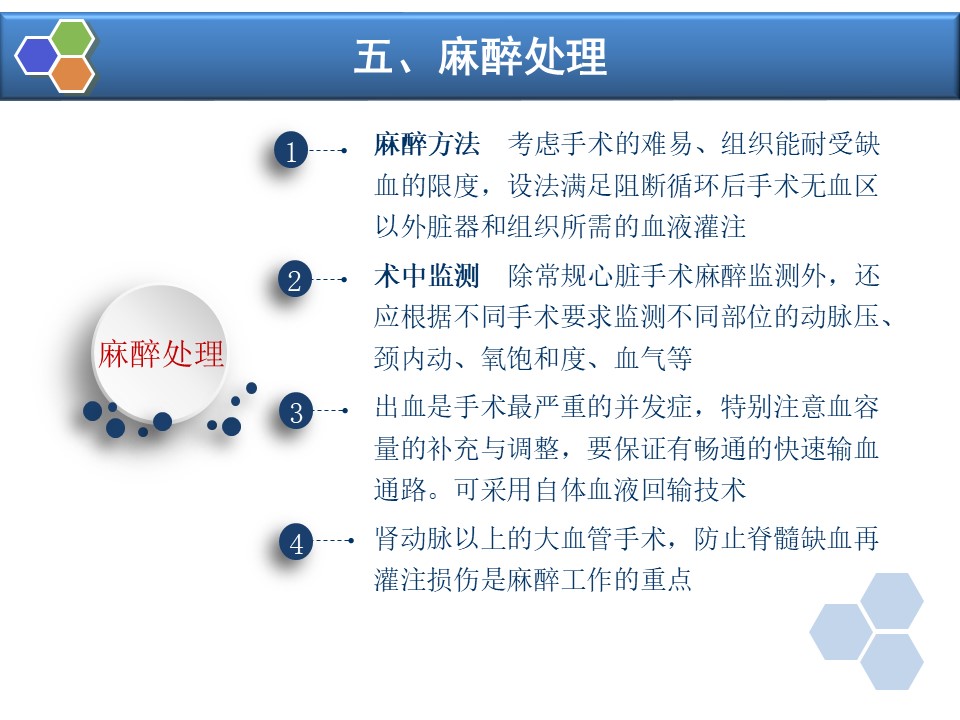 五、麻醉处理

麻醉处理

1 麻醉方法　考虑手术的难易、组织能耐受缺血的限度，设法满足阻断循环后手术无血区以外脏器和组织所需的血液灌注

2 术中监测　除常规心脏手术麻醉监测外，还应根据不同手术要求监测不同部位的动脉压、颈内动、氧饱和度、血气等

3 出血是手术最严重的并发症，特别注意血容量的补充与调整，要保证有畅通的快速输血通路。可采用自体血液回输技术

4 肾动脉以上的大血管手术，防止脊髓缺血再灌注损伤是麻醉工作的重点